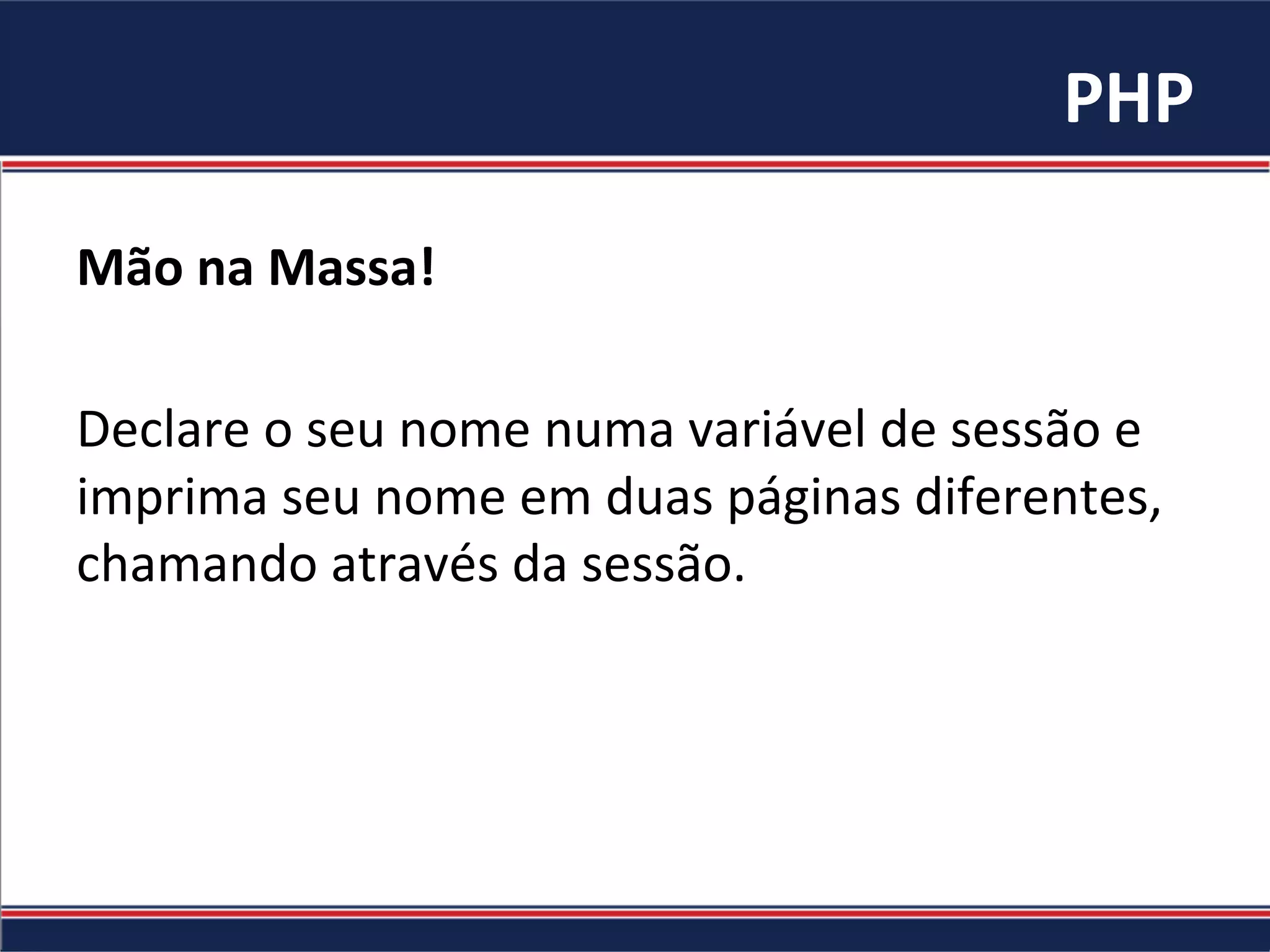 PHP

Mão na Massa!

Declare o seu nome numa variável de sessão e imprima seu nome em duas páginas diferentes, chamando através da sessão.